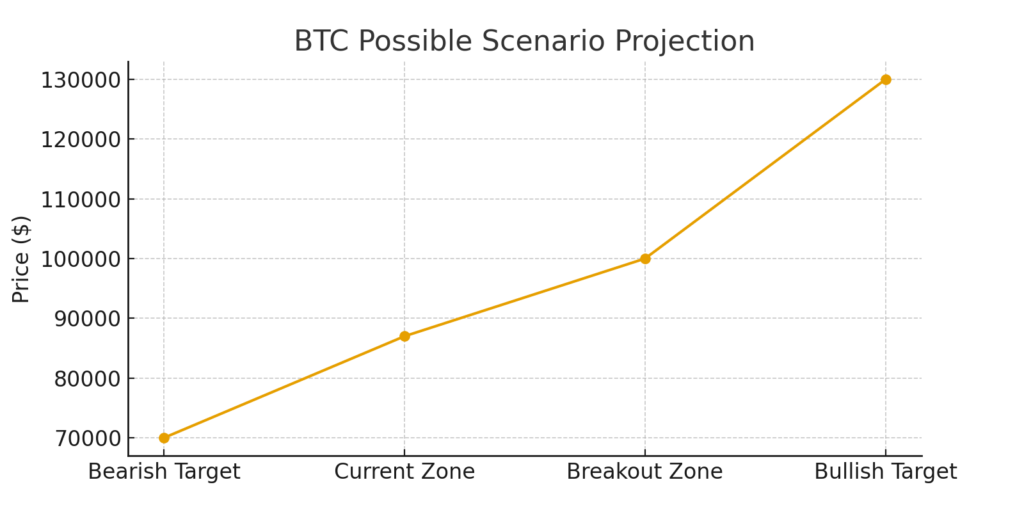 BTC Possible Scenario Projection

Price ($)

130000
120000
110000
100000
90000
80000
70000

Bearish Target
Current Zone
Breakout Zone
Bullish Target